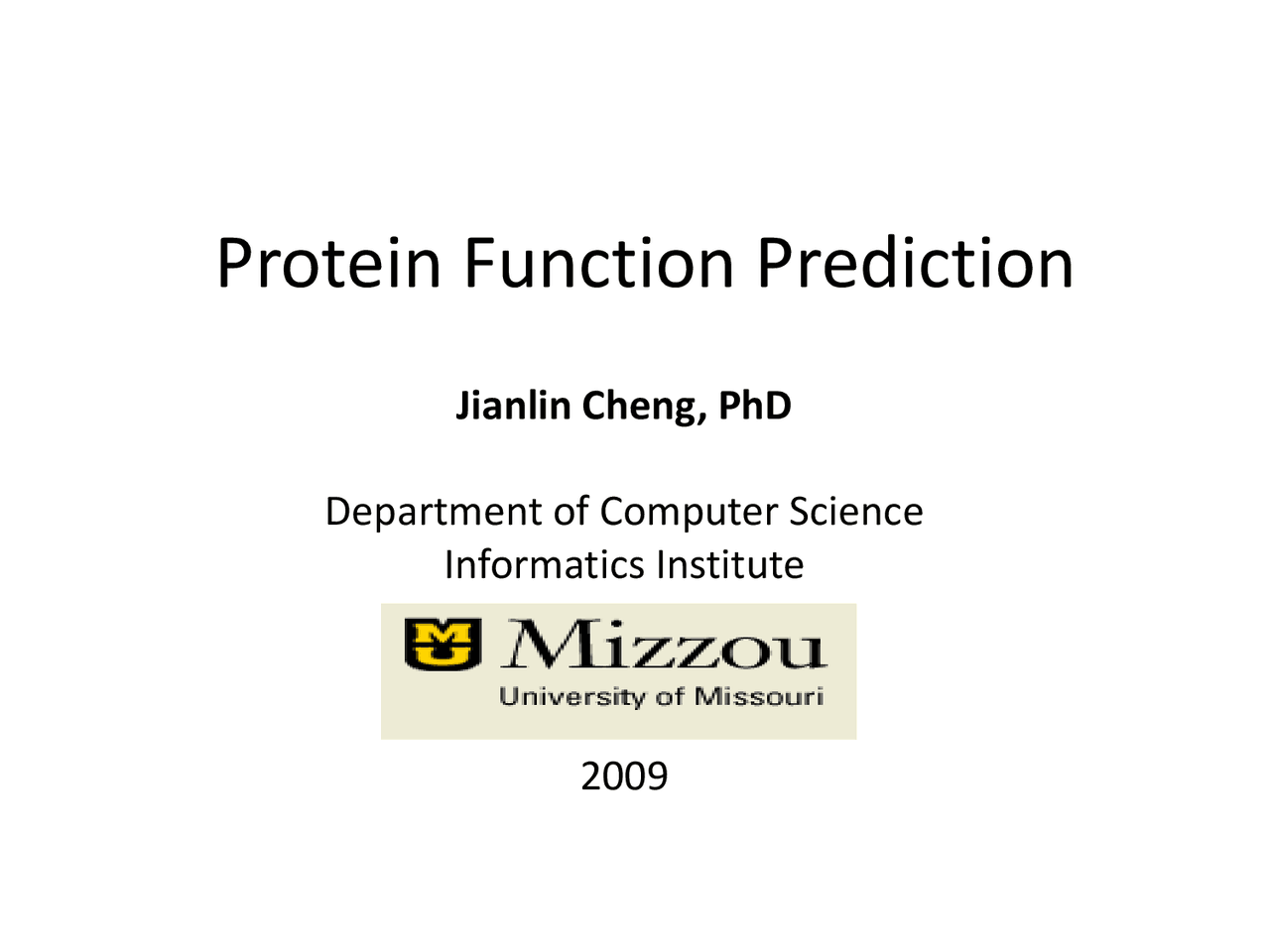 Protein Function Prediction

Jianlin Cheng, PhD

Department of Computer Science
Informatics Institute

MU Mizzou
University of Missouri

2009